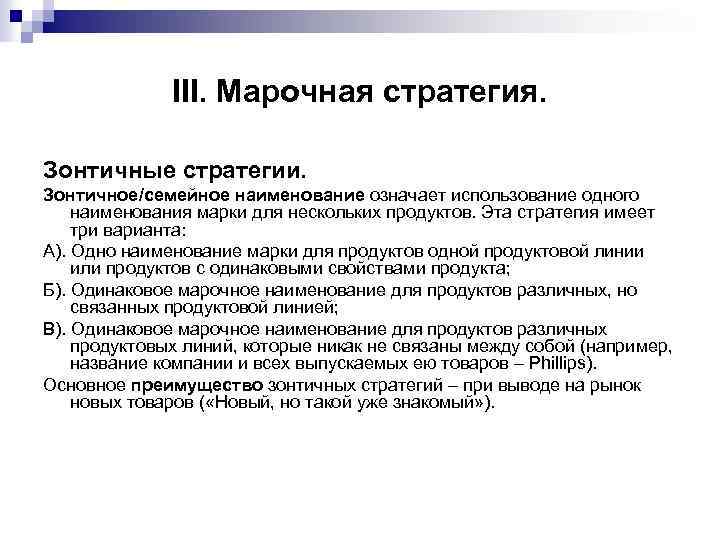 III. Марочная стратегия.

Зонтичные стратегии.

Зонтичное/семейное наименование означает использование одного наименования марки для нескольких продуктов. Эта стратегия имеет три варианта:

А). Одно наименование марки для продуктов одной продуктовой линии или продуктов с одинаковыми свойствами продукта;

Б). Одинаковое марочное наименование для продуктов различных, но связанных продуктовой линией;

В). Одинаковое марочное наименование для продуктов различных продуктовых линий, которые никак не связаны между собой (например, название компании и всех выпускаемых ею товаров – Phillips).

Основное преимущество зонтичных стратегий – при выводе на рынок новых товаров («Новый, но такой уже знакомый»).